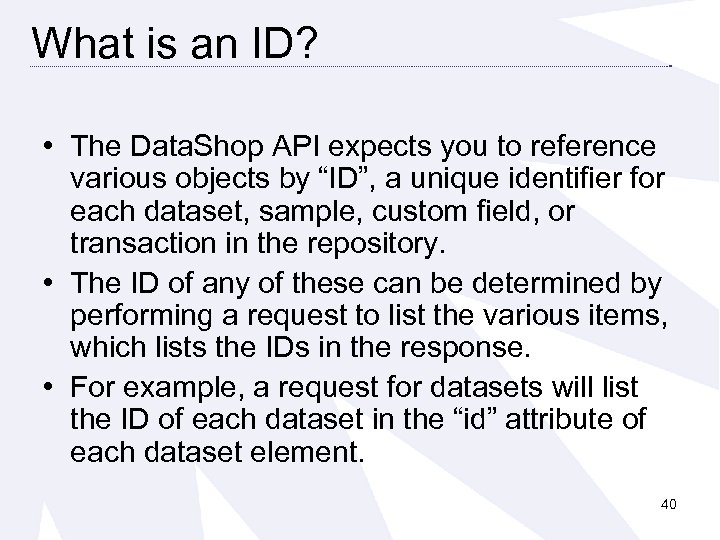 What is an ID?

• The DataShop API expects you to reference various objects by “ID”, a unique identifier for each dataset, sample, custom field, or transaction in the repository.

• The ID of any of these can be determined by performing a request to list the various items, which lists the IDs in the response.

• For example, a request for datasets will list the ID of each dataset in the “id” attribute of each dataset element.

40